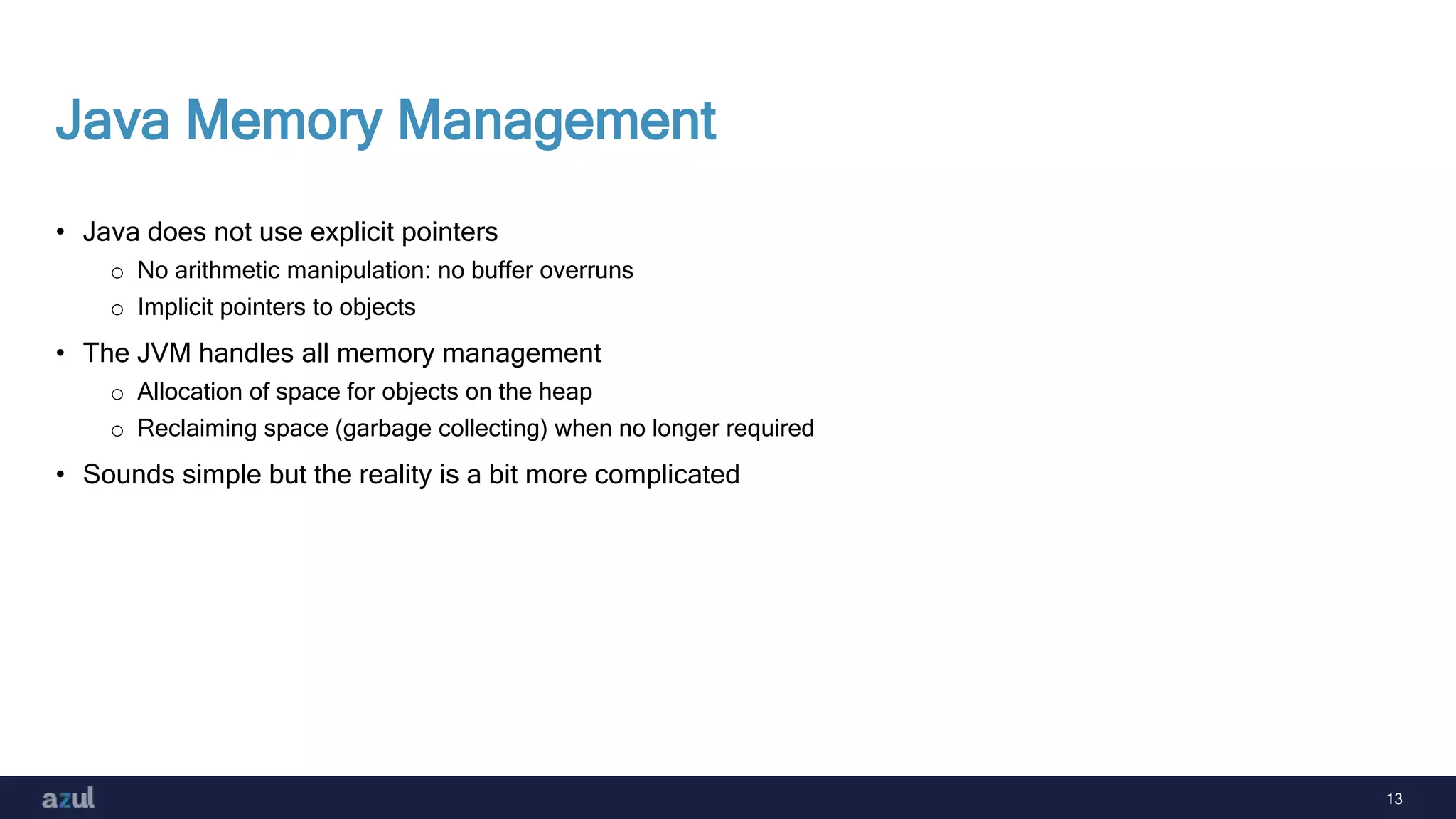 Java Memory Management

• Java does not use explicit pointers
  ○ No arithmetic manipulation: no buffer overruns
  ○ Implicit pointers to objects
• The JVM handles all memory management
  ○ Allocation of space for objects on the heap
  ○ Reclaiming space (garbage collecting) when no longer required
• Sounds simple but the reality is a bit more complicated

azul

13